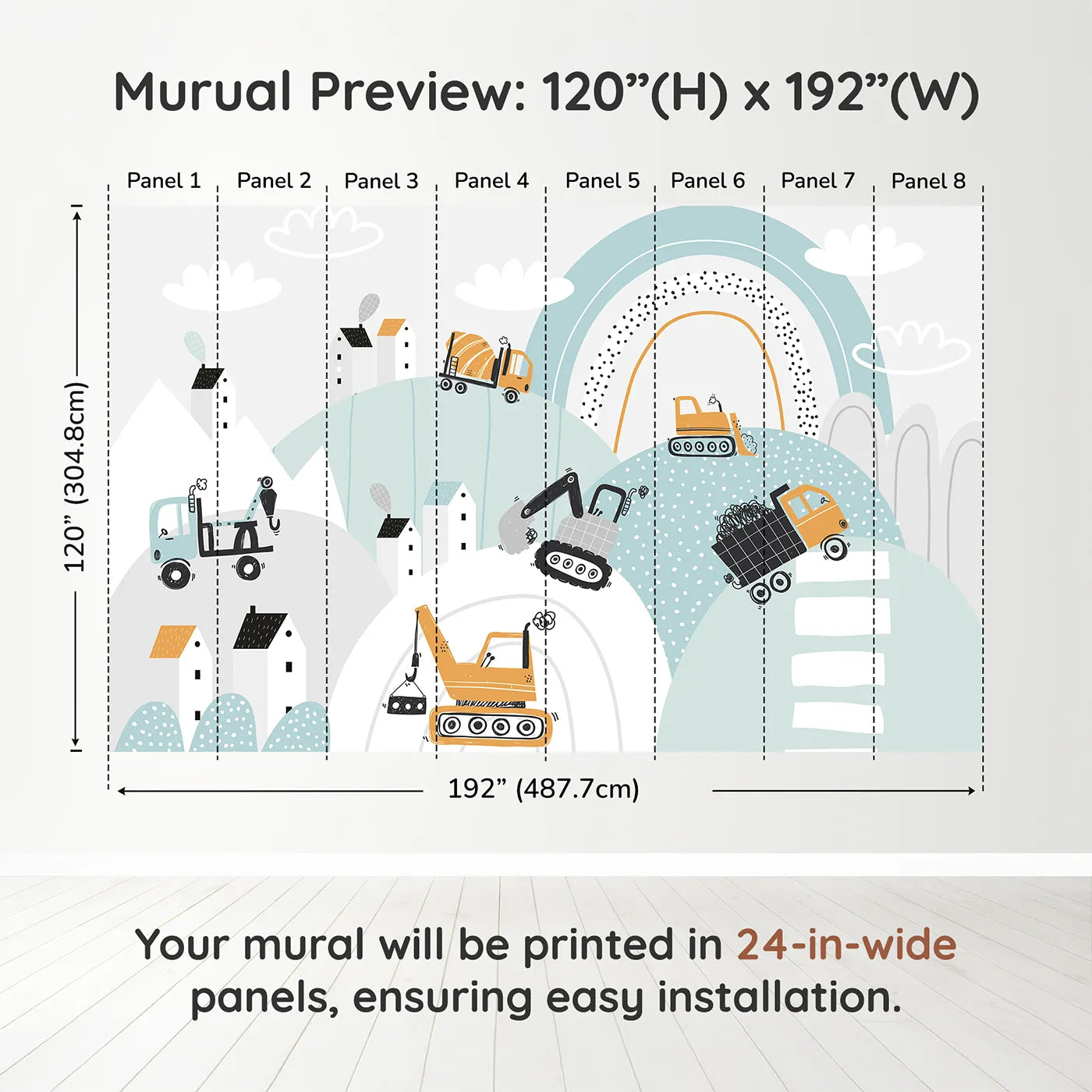 Murual Preview: 120”(H) x 192”(W)

Panel 1 Panel 2 Panel 3 Panel 4 Panel 5 Panel 6 Panel 7 Panel 8

120” (304.8cm)

192” (487.7cm)

Your mural will be printed in 24-in-wide panels, ensuring easy installation.